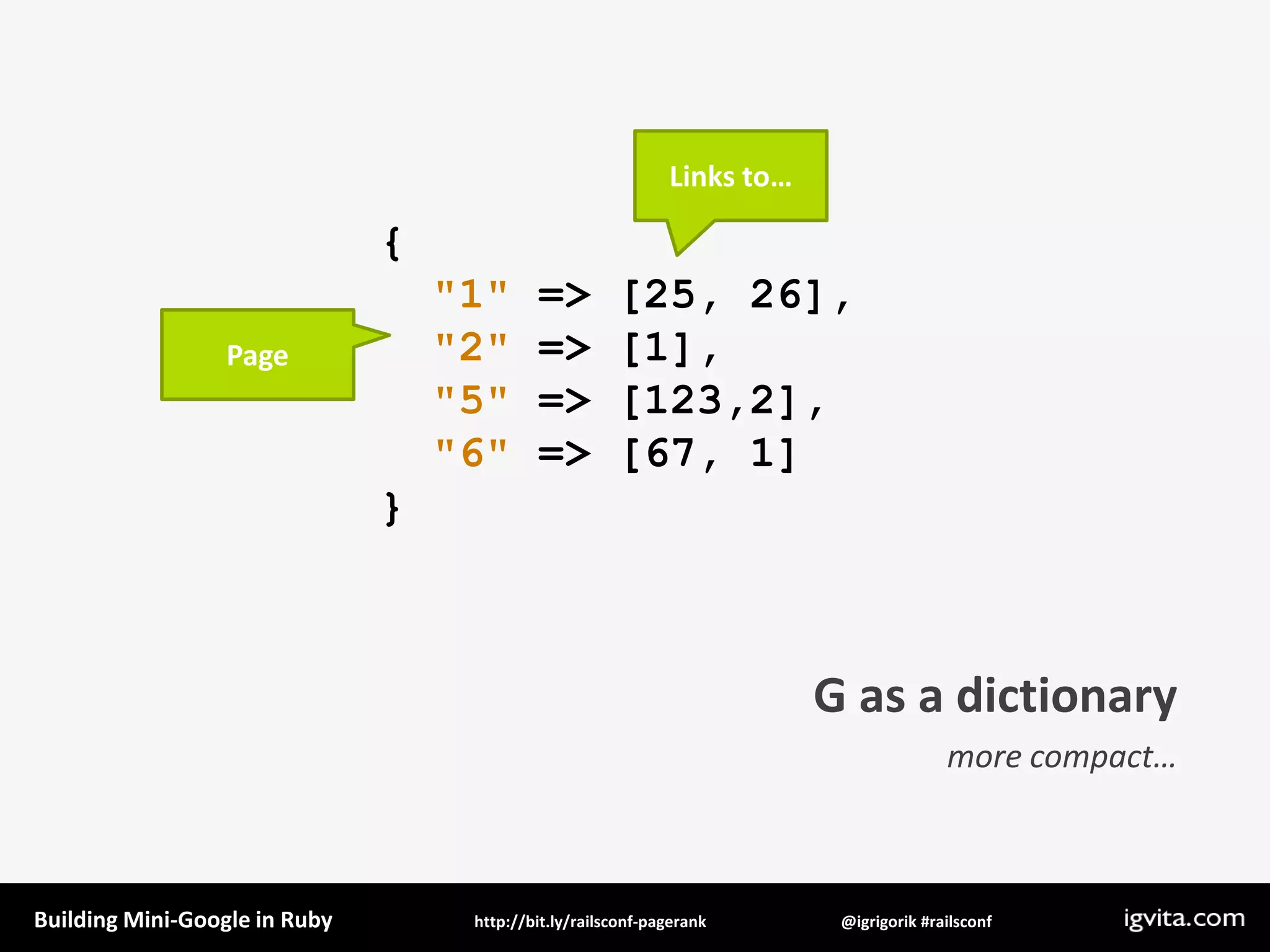 Links to…

Page

{
"1" => [25, 26],
"2" => [1],
"5" => [123,2],
"6" => [67, 1]
}

G as a dictionary

more compact…

Building Mini-Google in Ruby http://bit.ly/railsconf-pagerank @igrigorik #railsconf igvita.com